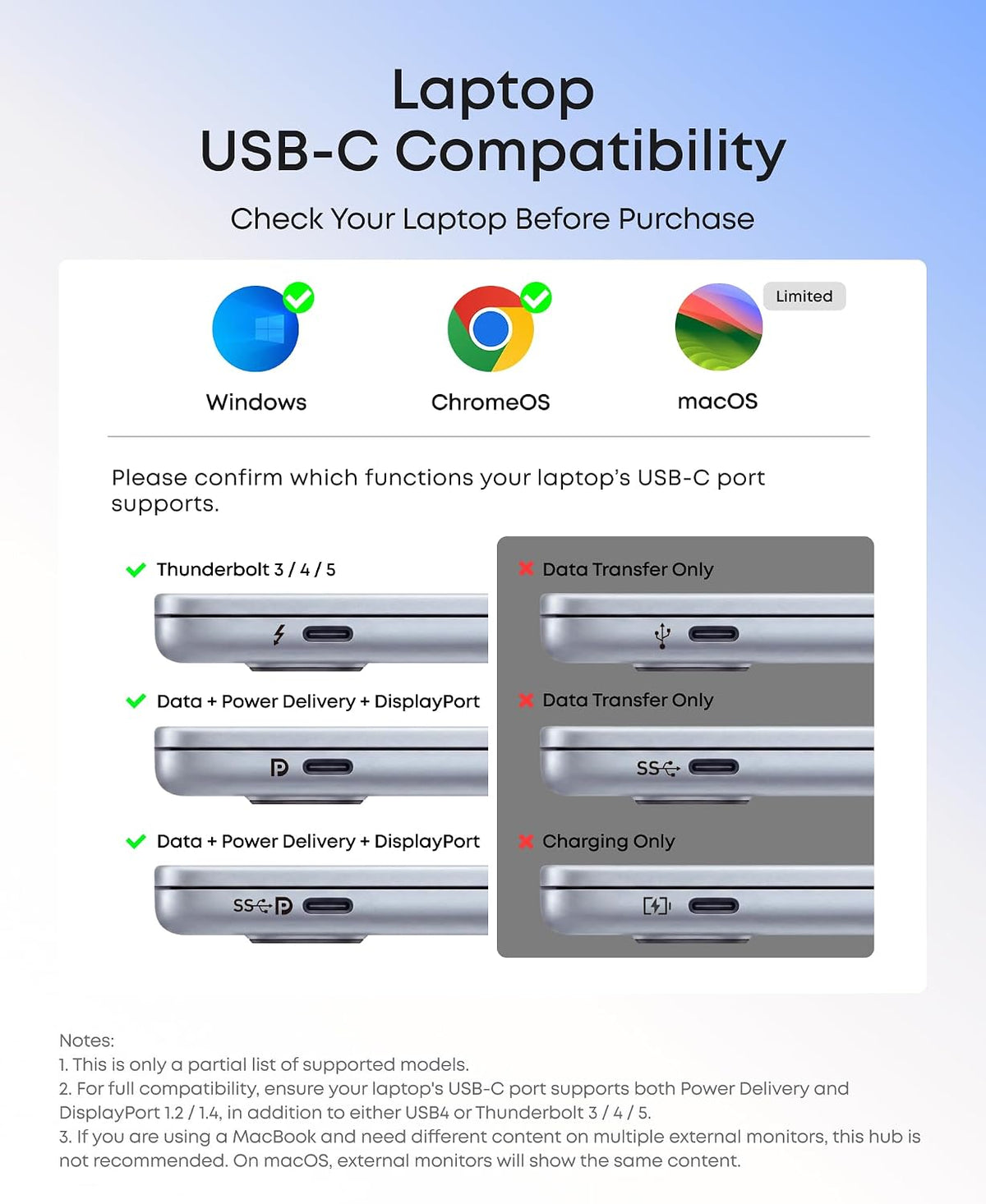 Laptop
USB-C Compatibility

Check Your Laptop Before Purchase

Windows

ChromeOS

Limited

macOS

Please confirm which functions your laptop's USB-C port supports.

Thunderbolt 3 / 4 / 5

Data + Power Delivery + DisplayPort

Data + Power Delivery + DisplayPort

SS

Data Transfer Only

Data Transfer Only

SS

Charging Only

Notes:
1. This is only a partial list of supported models.
2. For full compatibility, ensure your laptop's USB-C port supports both Power Delivery and DisplayPort 1.2 / 1.4, in addition to either USB4 or Thunderbolt 3 / 4 / 5.
3. If you are using a MacBook and need different content on multiple external monitors, this hub is not recommended. On macOS, external monitors will show the same content.